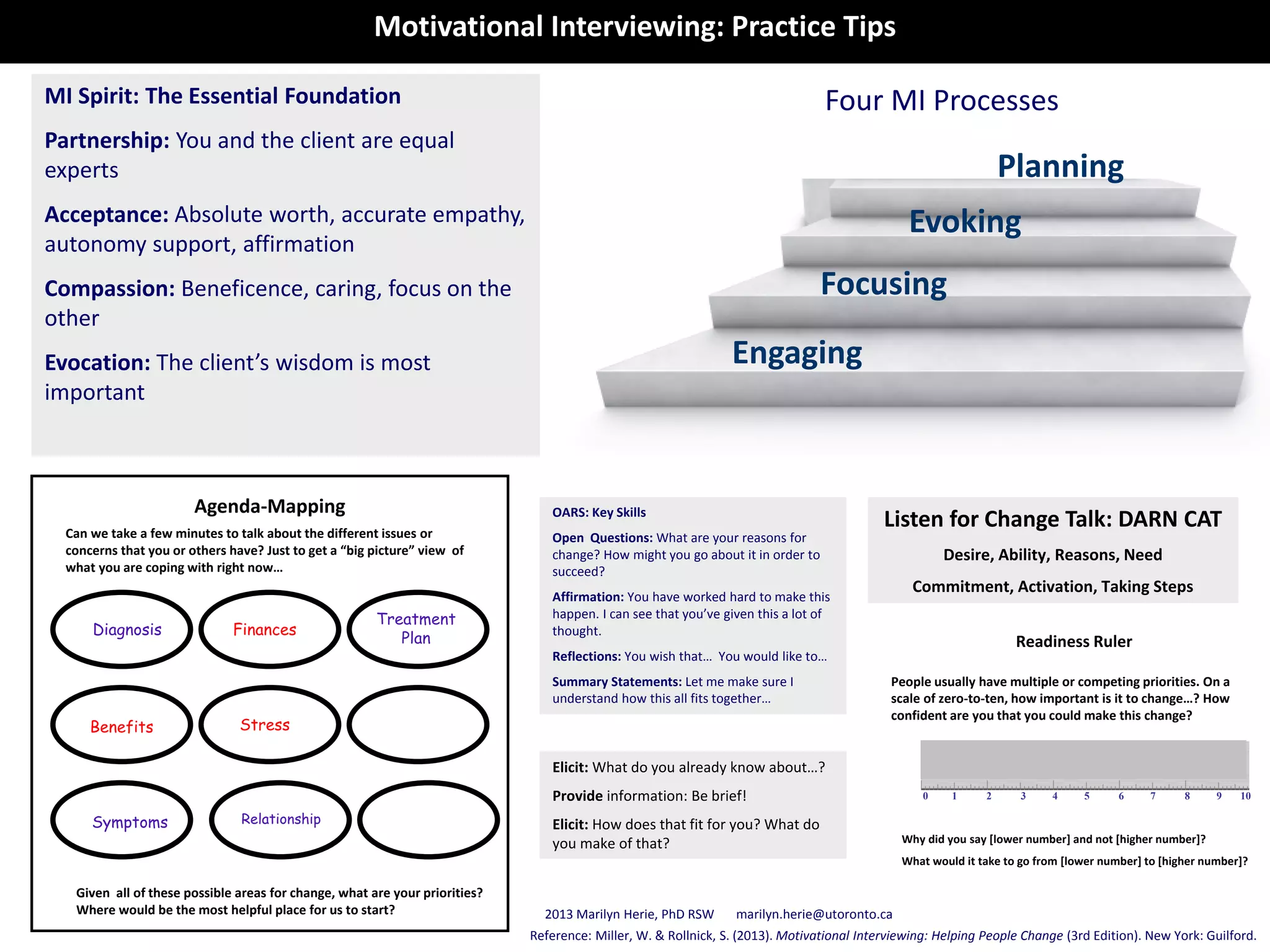 Motivational Interviewing: Practice Tips

MI Spirit: The Essential Foundation

Partnership: You and the client are equal experts

Acceptance: Absolute worth, accurate empathy, autonomy support, affirmation

Compassion: Beneficence, caring, focus on the other

Evocation: The client's wisdom is most important

Four MI Processes

Planning

Evoking

Focusing

Engaging

Agenda-Mapping

Can we take a few minutes to talk about the different issues or concerns that you or others have? Just to get a "big picture" view of what you are coping with right now…

Diagnosis

Finances

Treatment Plan

Benefits

Stress

Symptoms

Relationship

Given all of these possible areas for change, what are your priorities? Where would be the most helpful place for us to start?

OARS: Key Skills

Open Questions: What are your reasons for change? How might you go about it in order to succeed?

Affirmation: You have worked hard to make this happen. I can see that you've given this a lot of thought.

Reflections: You wish that… You would like to…

Summary Statements: Let me make sure I understand how this all fits together…

Elicit: What do you already know about…?

Provide information: Be brief!

Elicit: How does that fit for you? What do you make of that?

Listen for Change Talk: DARN CAT

Desire, Ability, Reasons, Need

Commitment, Activation, Taking Steps

Readiness Ruler

People usually have multiple or competing priorities. On a scale of zero-to-ten, how important is it to change…? How confident are you that you could make this change?

0 1 2 3 4 5 6 7 8 9 10

Why did you say [lower number] and not [higher number]?

What would it take to go from [lower number] to [higher number]?

2013 Marilyn Herie, PhD RSW marilyn.herie@utoronto.ca

Reference: Miller, W. & Rollnick, S. (2013). Motivational Interviewing: Helping People Change (3rd Edition). New York: Guilford.